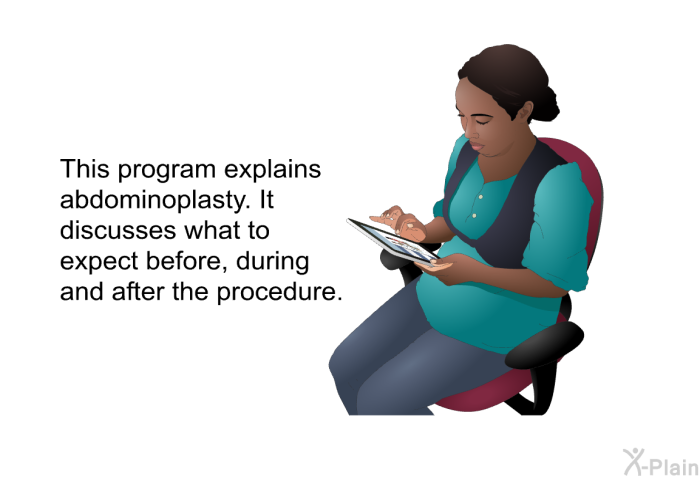 This program explains abdominoplasty. It discusses what to expect before, during and after the procedure.

X-Plain